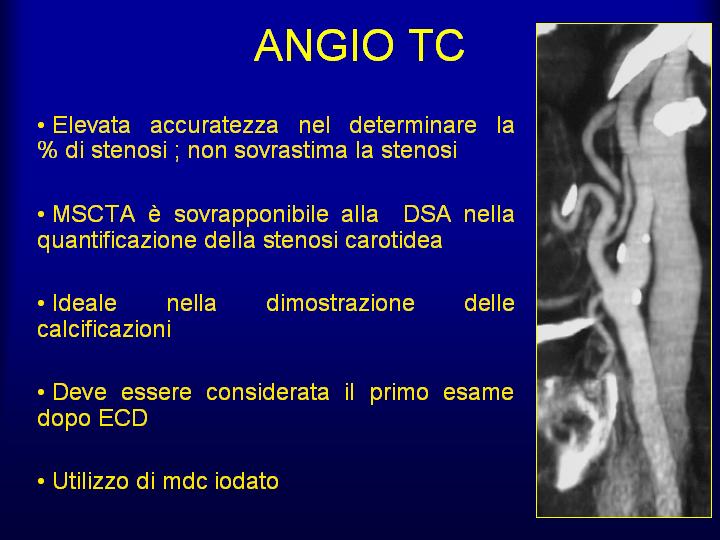 ANGIO TC

• Elevata accuratezza nel determinare la % di stenosi ; non sovrastima la stenosi

• MSCTA è sovrapponibile alla DSA nella quantificazione della stenosi carotidea

• Ideale nella dimostrazione delle calcificazioni

• Deve essere considerata il primo esame dopo ECD

• Utilizzo di mdc iodato